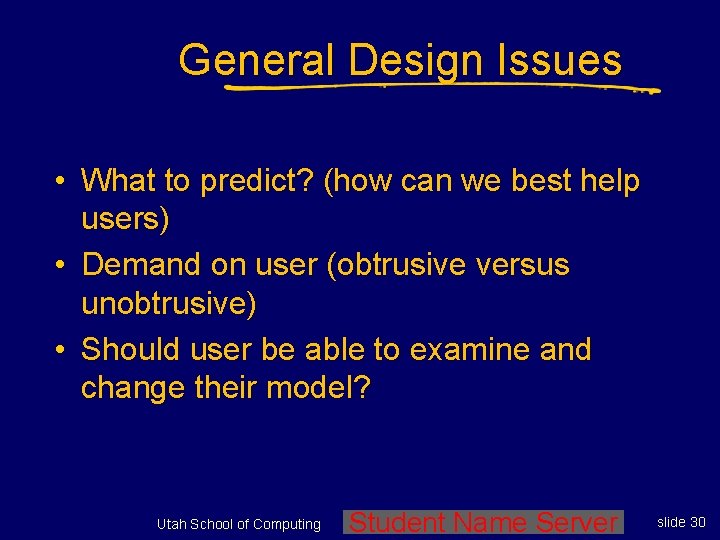 General Design Issues

• What to predict? (how can we best help users)
• Demand on user (obtrusive versus unobtrusive)
• Should user be able to examine and change their model?

Utah School of Computing Student Name Server slide 30